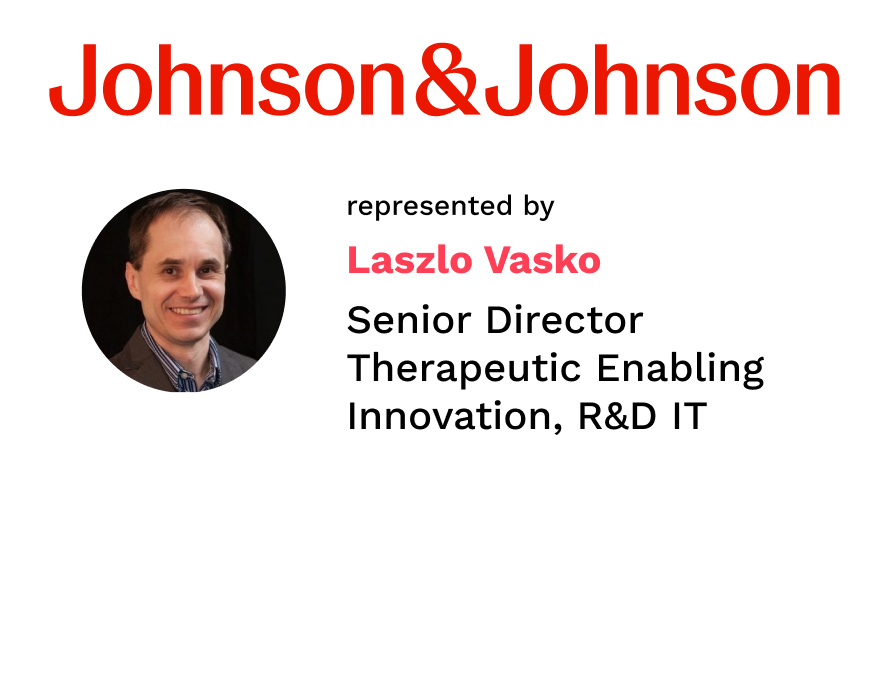 Johnson&Johnson

represented by

Laszlo Vasko

Senior Director
Therapeutic Enabling
Innovation, R&D IT